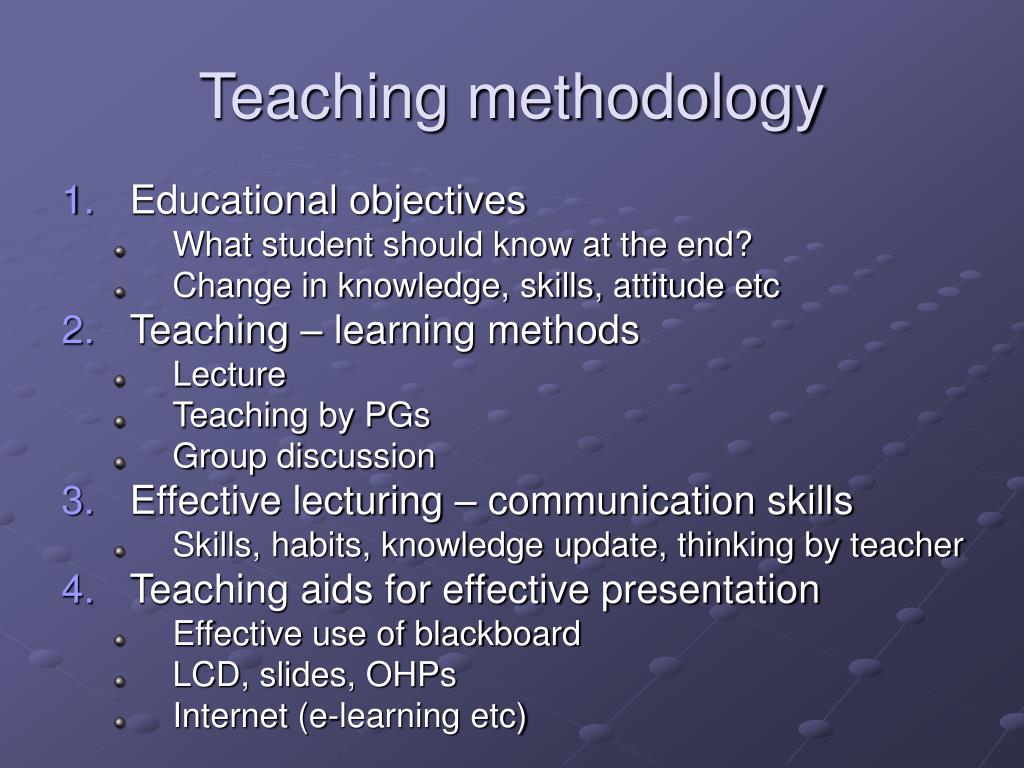 Teaching methodology

1. Educational objectives
- What student should know at the end?
- Change in knowledge, skills, attitude etc
2. Teaching – learning methods
- Lecture
- Teaching by PGs
- Group discussion
3. Effective lecturing – communication skills
- Skills, habits, knowledge update, thinking by teacher
4. Teaching aids for effective presentation
- Effective use of blackboard
- LCD, slides, OHPs
- Internet (e-learning etc)